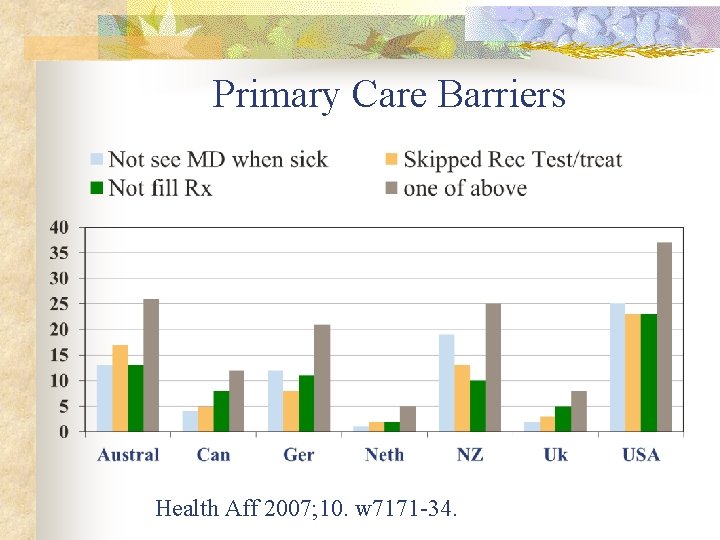 Primary Care Barriers

Not see MD when sick
Skipped Rec Test/treat
Not fill Rx
one of above

40
35
30
25
20
15
10
5
0

Austral
Can
Ger
Neth
NZ
Uk
USA

Health Aff 2007;10. w7171-34.